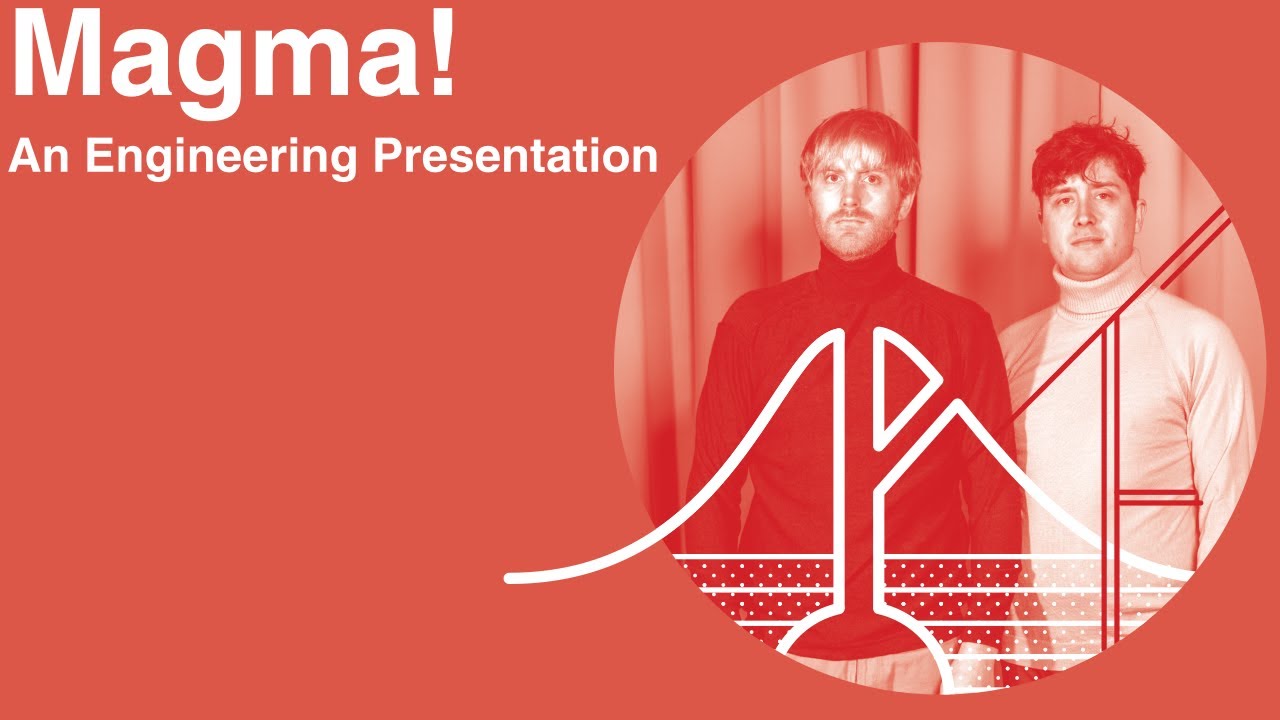 Magma!
An Engineering Presentation